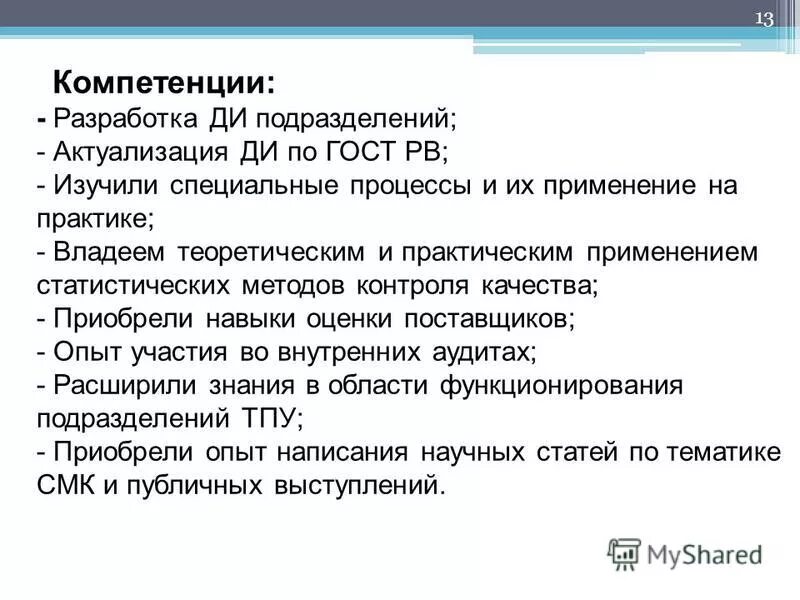 13

Компетенции:
- Разработка ДИ подразделений;
- Актуализация ДИ по ГОСТ РВ;
- Изучили специальные процессы и их применение на практике;
- Владеем теоретическим и практическим применением статистических методов контроля качества;
- Приобрели навыки оценки поставщиков;
- Опыт участия во внутренних аудитах;
- Расширили знания в области функционирования подразделений ТПУ;
- Приобрели опыт написания научных статей по тематике СМК и публичных выступлений.

MyShared